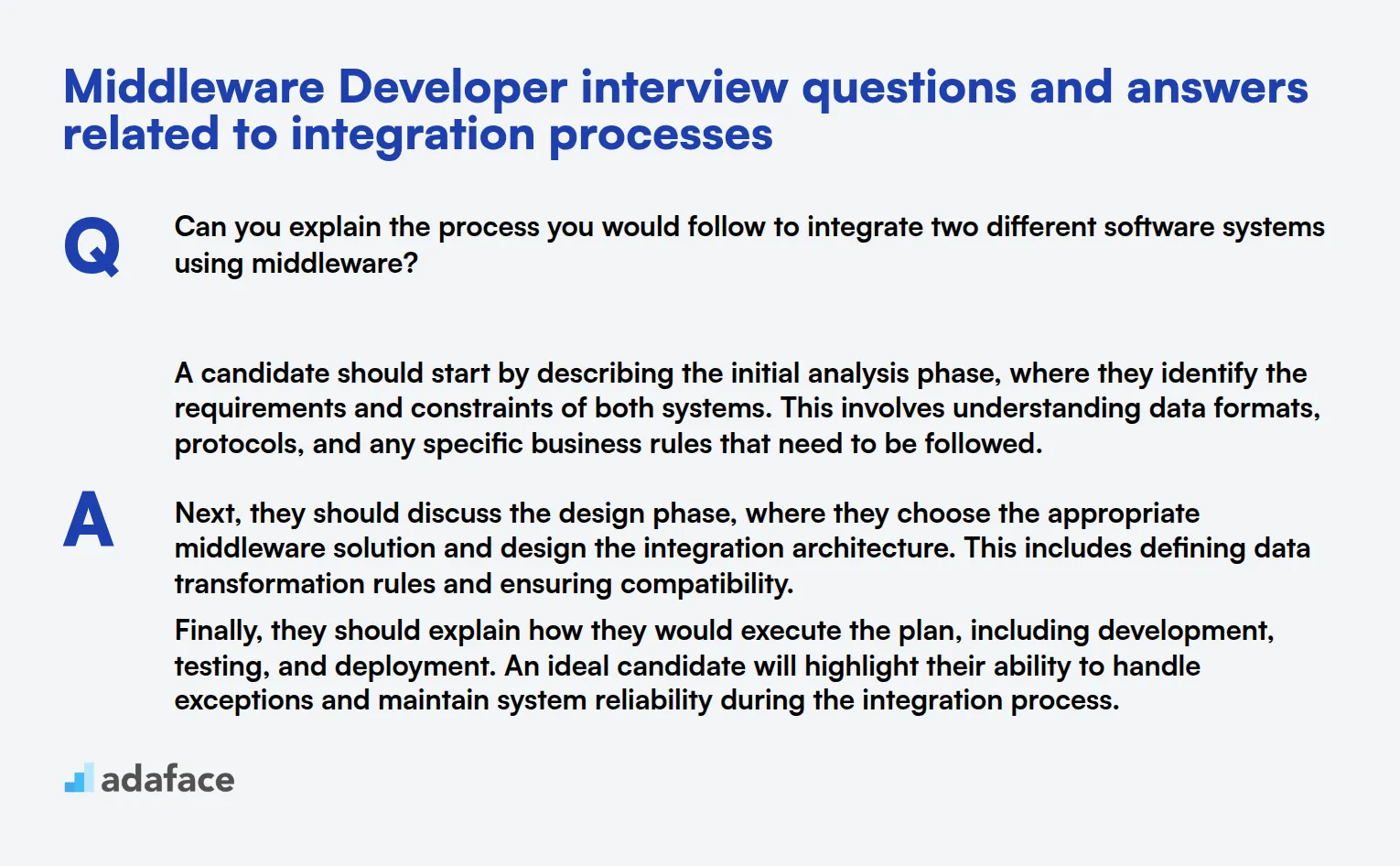 Middleware Developer interview questions and answers related to integration processes

Q

Can you explain the process you would follow to integrate two different software systems using middleware?

A

A candidate should start by describing the initial analysis phase, where they identify the requirements and constraints of both systems. This involves understanding data formats, protocols, and any specific business rules that need to be followed.

Next, they should discuss the design phase, where they choose the appropriate middleware solution and design the integration architecture. This includes defining data transformation rules and ensuring compatibility.

Finally, they should explain how they would execute the plan, including development, testing, and deployment. An ideal candidate will highlight their ability to handle exceptions and maintain system reliability during the integration process.

adaface